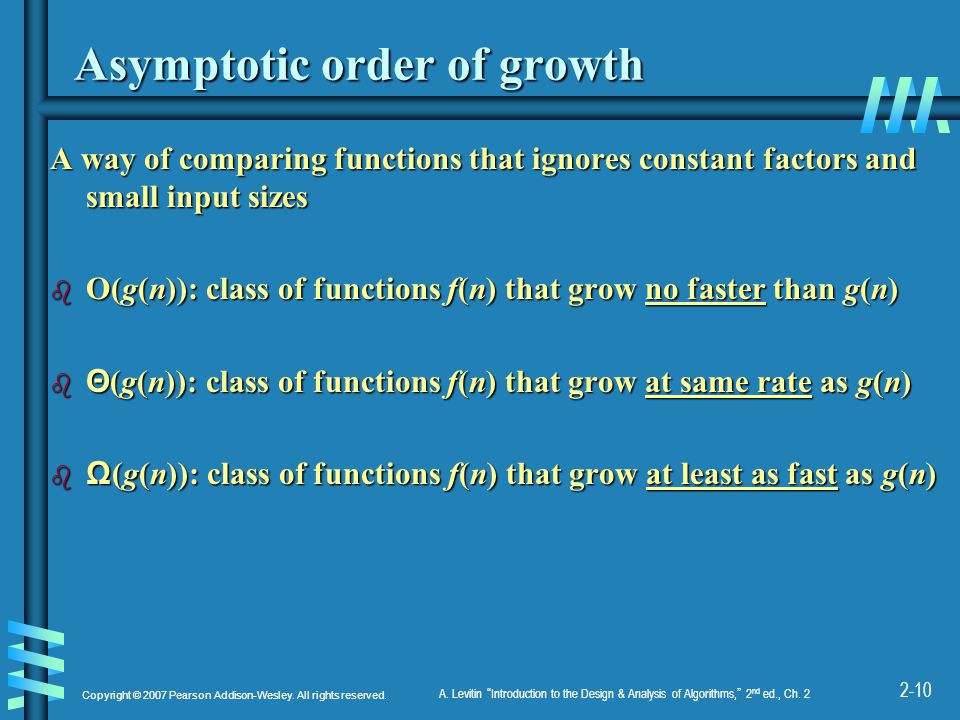 Asymptotic order of growth

A way of comparing functions that ignores constant factors and small input sizes

$O(g(n))$: class of functions $f(n)$ that grow no faster than $g(n)$

$\Theta(g(n))$: class of functions $f(n)$ that grow at same rate as $g(n)$

$\Omega(g(n))$: class of functions $f(n)$ that grow at least as fast as $g(n)$

Copyright © 2007 Pearson Addison-Wesley. All rights reserved.

A. Levitin "Introduction to the Design & Analysis of Algorithms," 2nd ed., Ch. 2

2-10